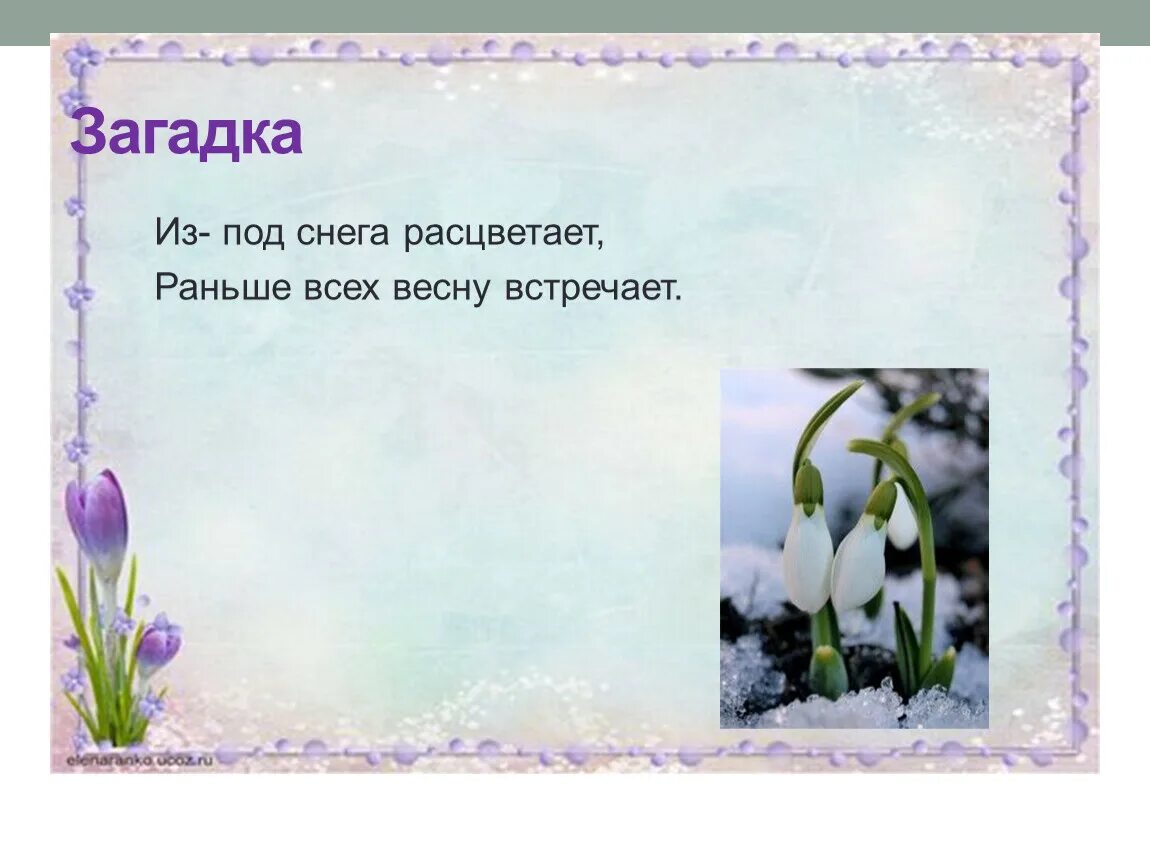 Загадка

Из- под снега расцветает,
Раньше всех весну встречает.

elenaranko.ucoz.ru